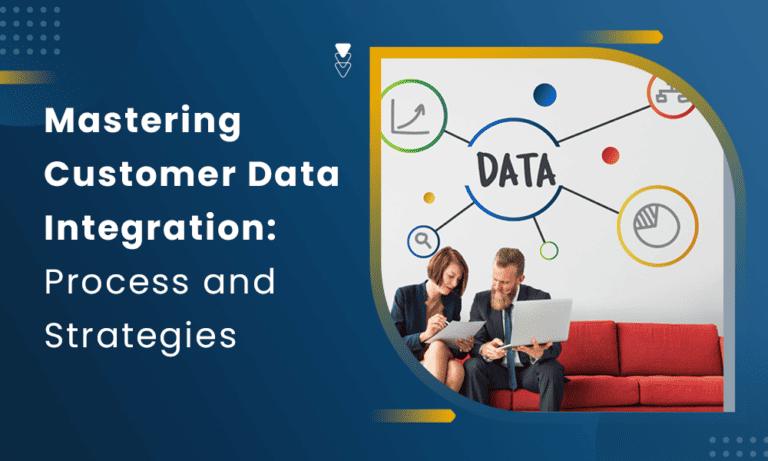 Mastering Customer Data Integration: Process and Strategies

DATA